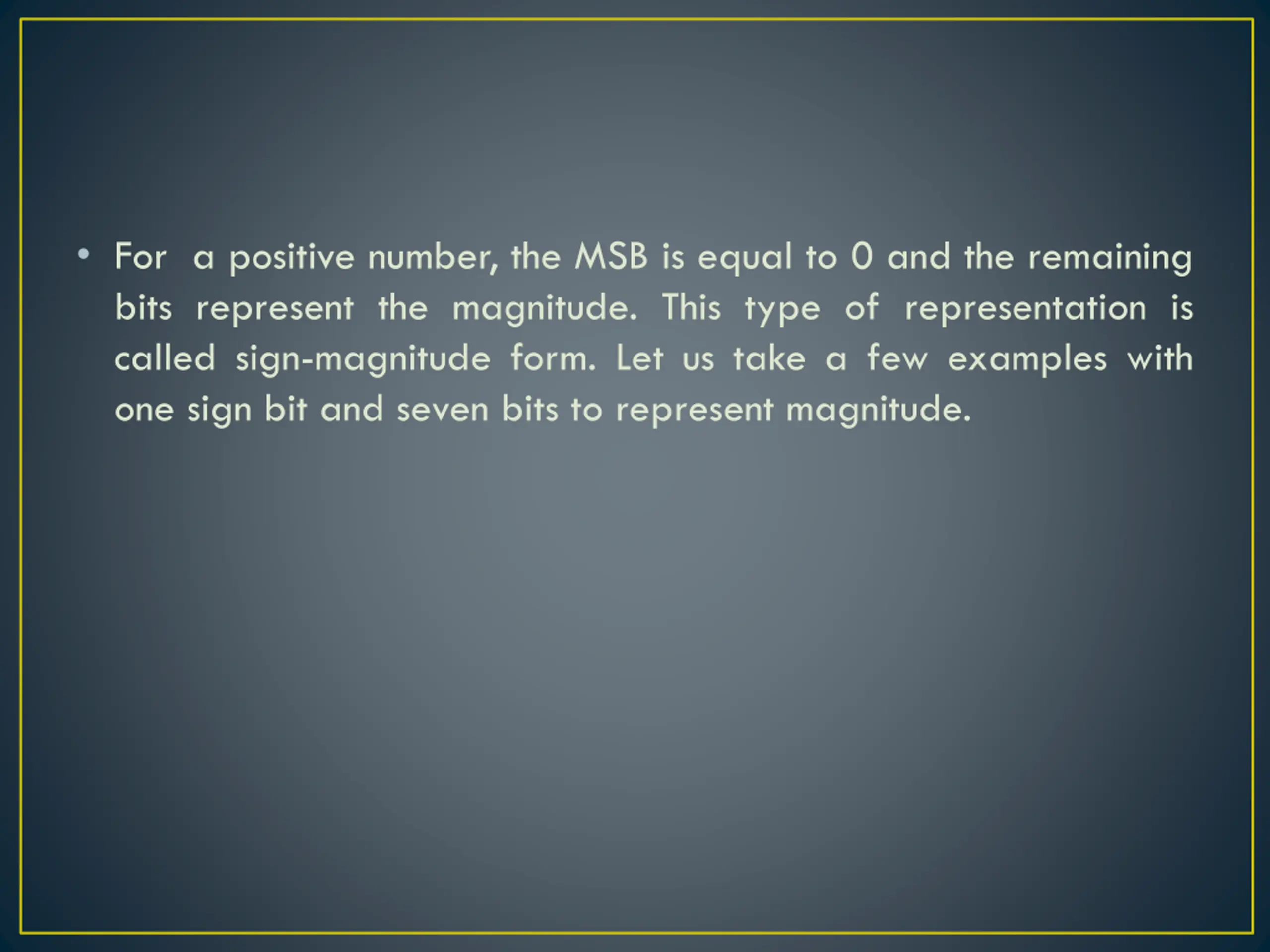 • For a positive number, the MSB is equal to 0 and the remaining bits represent the magnitude. This type of representation is called sign-magnitude form. Let us take a few examples with one sign bit and seven bits to represent magnitude.